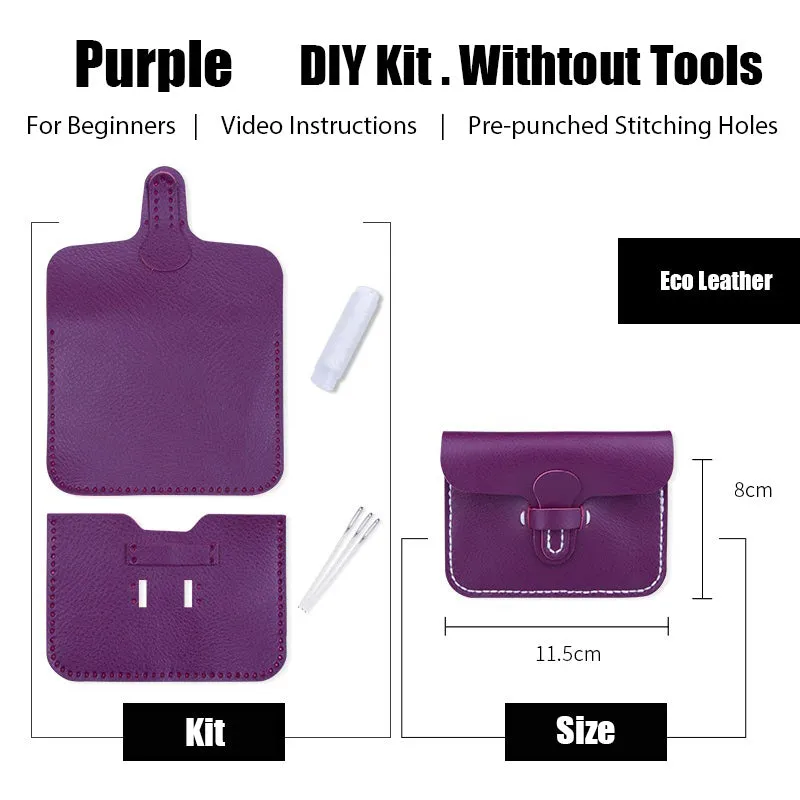 Purple DIY Kit . Withtout Tools

For Beginners | Video Instructions | Pre-punched Stitching Holes

Eco Leather

8cm

11.5cm

Kit

Size